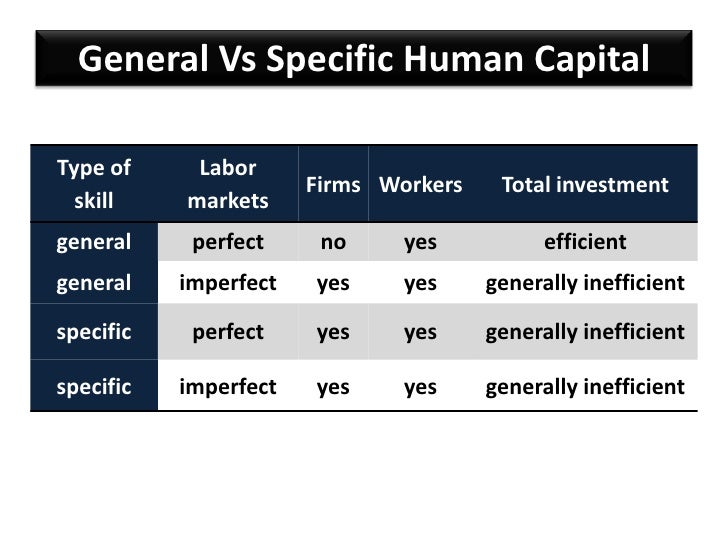 General Vs Specific Human Capital

| Type of skill | Labor markets | Firms | Workers | Total investment |
|---|---|---|---|---|
| general | perfect | no | yes | efficient |
| general | imperfect | yes | yes | generally inefficient |
| specific | perfect | yes | yes | generally inefficient |
| specific | imperfect | yes | yes | generally inefficient |